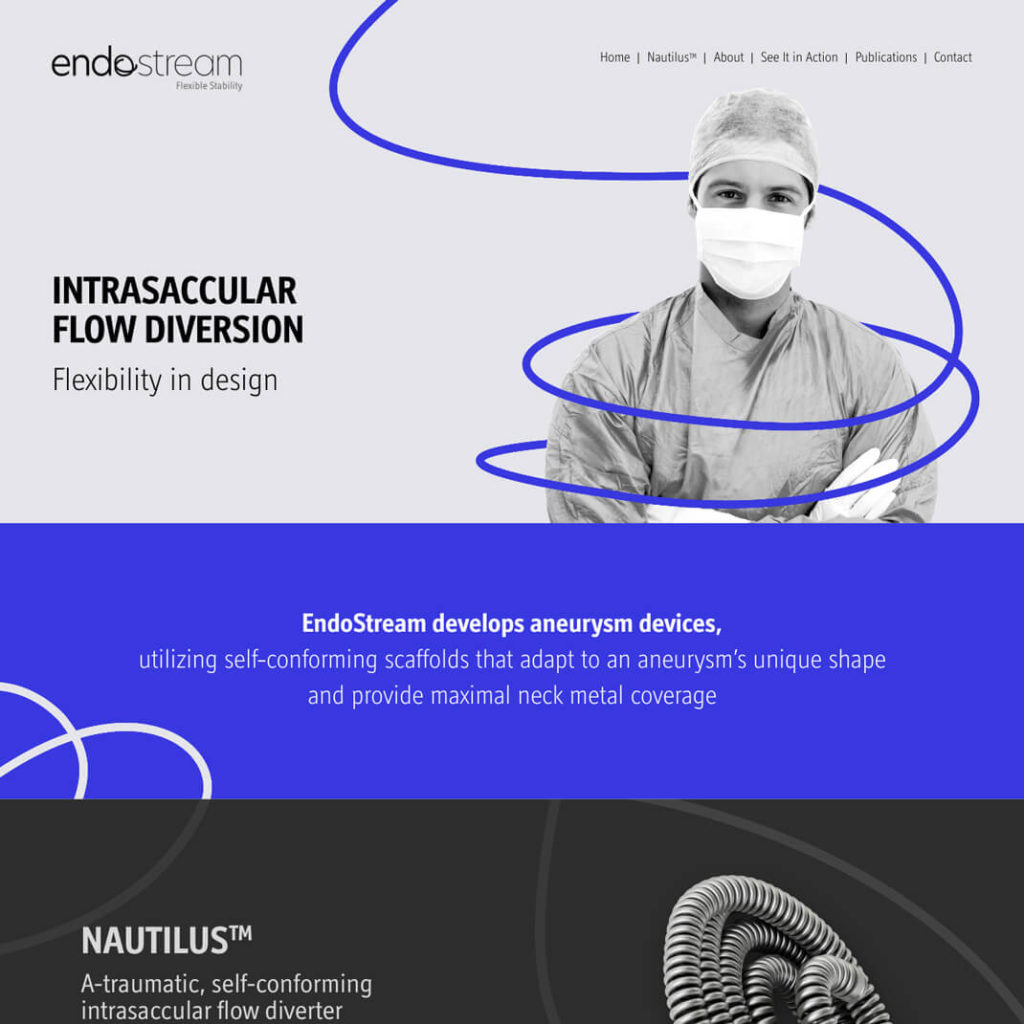 endostream
Flexible Stability

Home | Nautilus™ | About | See It in Action | Publications | Contact

INTRASACCULAR FLOW DIVERSION
Flexibility in design

EndoStream develops aneurysm devices,
utilizing self-conforming scaffolds that adapt to an aneurysm's unique shape and provide maximal neck metal coverage

NAUTILUS™
A-traumatic, self-conforming intrasaccular flow diverter